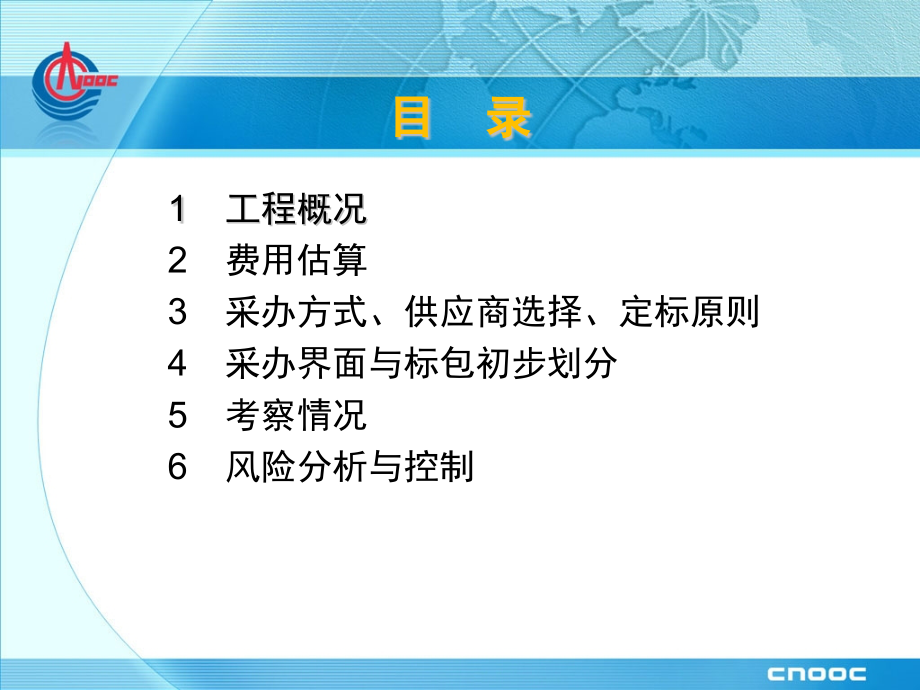 CNOOC

目 录

1 工程概况
2 费用估算
3 采办方式、供应商选择、定标原则
4 采办界面与标包初步划分
5 考察情况
6 风险分析与控制

CNOOC